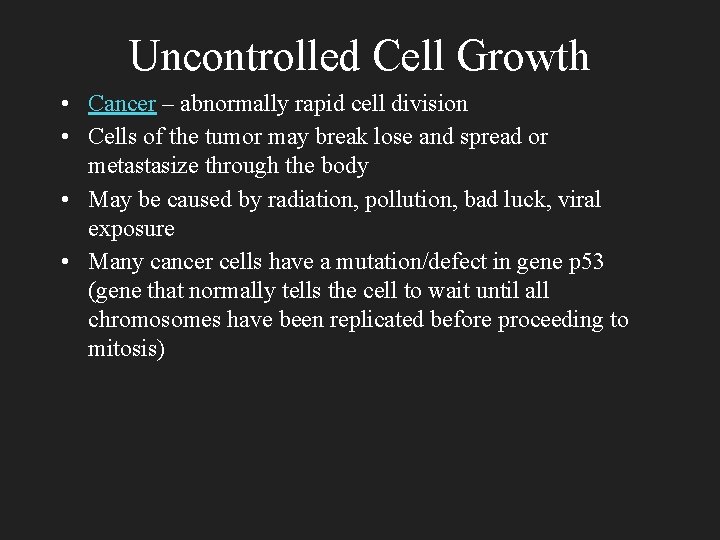 Uncontrolled Cell Growth

• Cancer – abnormally rapid cell division
• Cells of the tumor may break lose and spread or metastasize through the body
• May be caused by radiation, pollution, bad luck, viral exposure
• Many cancer cells have a mutation/defect in gene p53 (gene that normally tells the cell to wait until all chromosomes have been replicated before proceeding to mitosis)